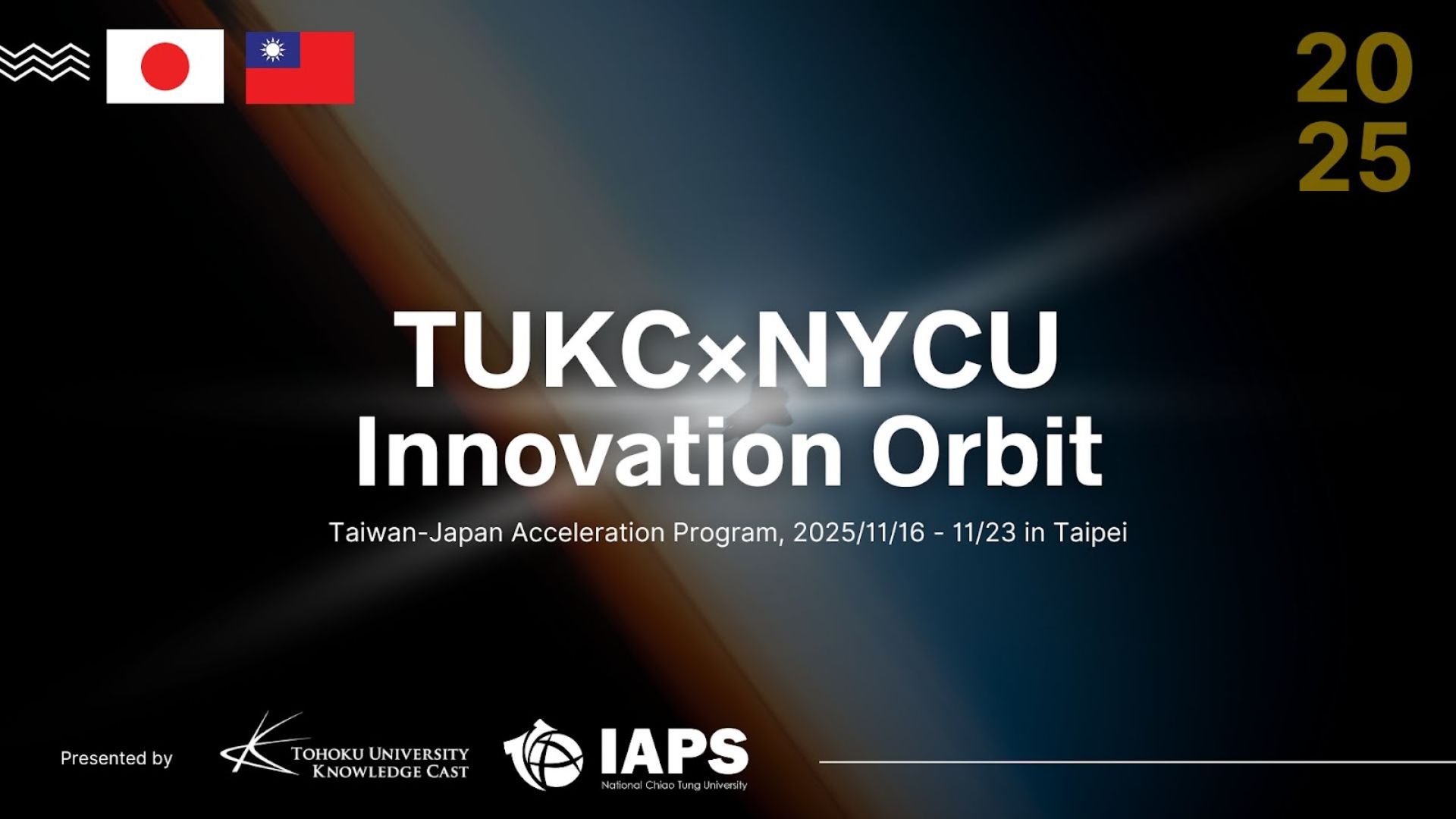 20
25

TUKC×NYCU
Innovation Orbit

Taiwan-Japan Acceleration Program, 2025/11/16 - 11/23 in Taipei

Presented by

TOHOKU UNIVERSITY
KNOWLEDGE CAST

IAPS
National Chiao Tung University